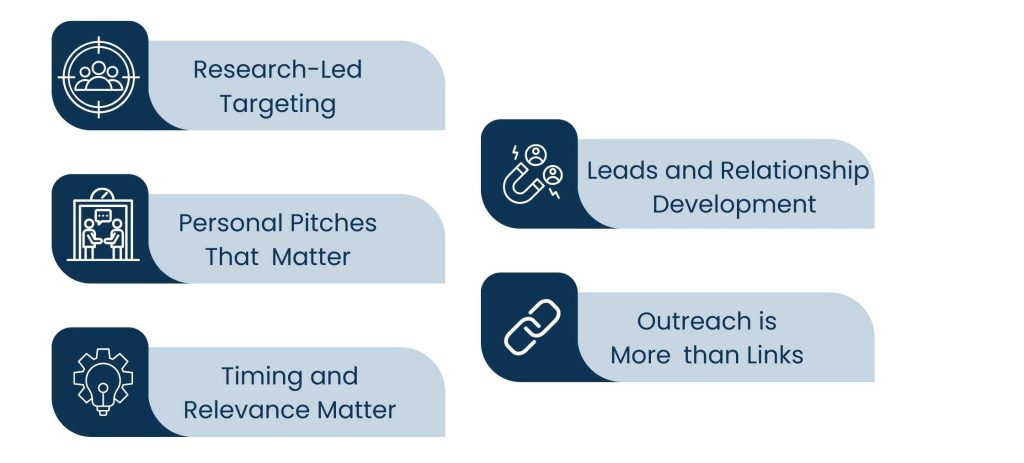 Research-Led Targeting

Personal Pitches That Matter

Timing and Relevance Matter

Leads and Relationship Development

Outreach is More than Links